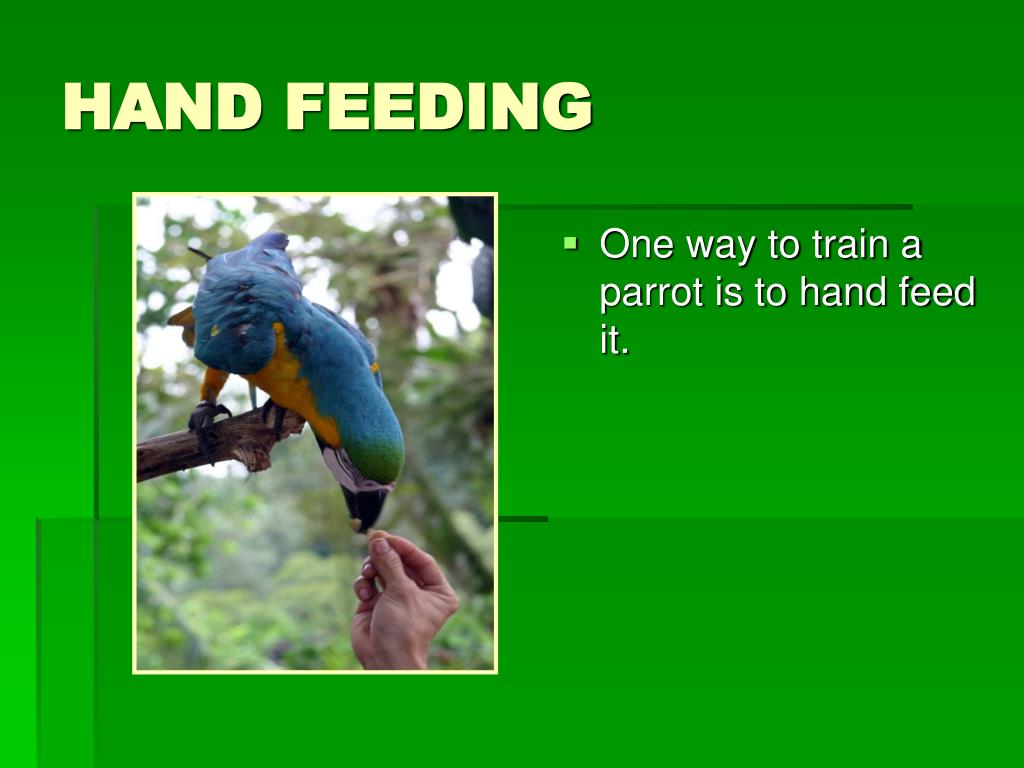 HAND FEEDING

▪ One way to train a parrot is to hand feed it.